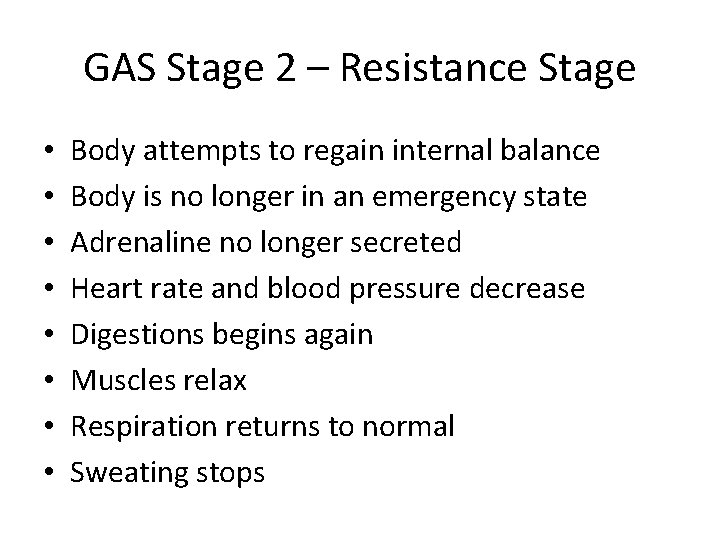 GAS Stage 2 – Resistance Stage

• Body attempts to regain internal balance
• Body is no longer in an emergency state
• Adrenaline no longer secreted
• Heart rate and blood pressure decrease
• Digestions begins again
• Muscles relax
• Respiration returns to normal
• Sweating stops